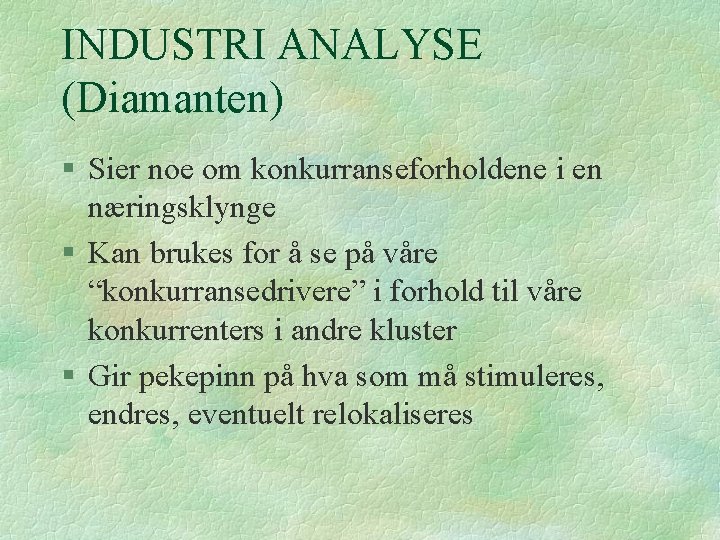 INDUSTRI ANALYSE (Diamanten)

§ Sier noe om konkurranseforholdene i en næringsklynge

§ Kan brukes for å se på våre “konkurransedrivere” i forhold til våre konkurrenters i andre kluster

§ Gir pekepinn på hva som må stimuleres, endres, eventuelt relokaliseres